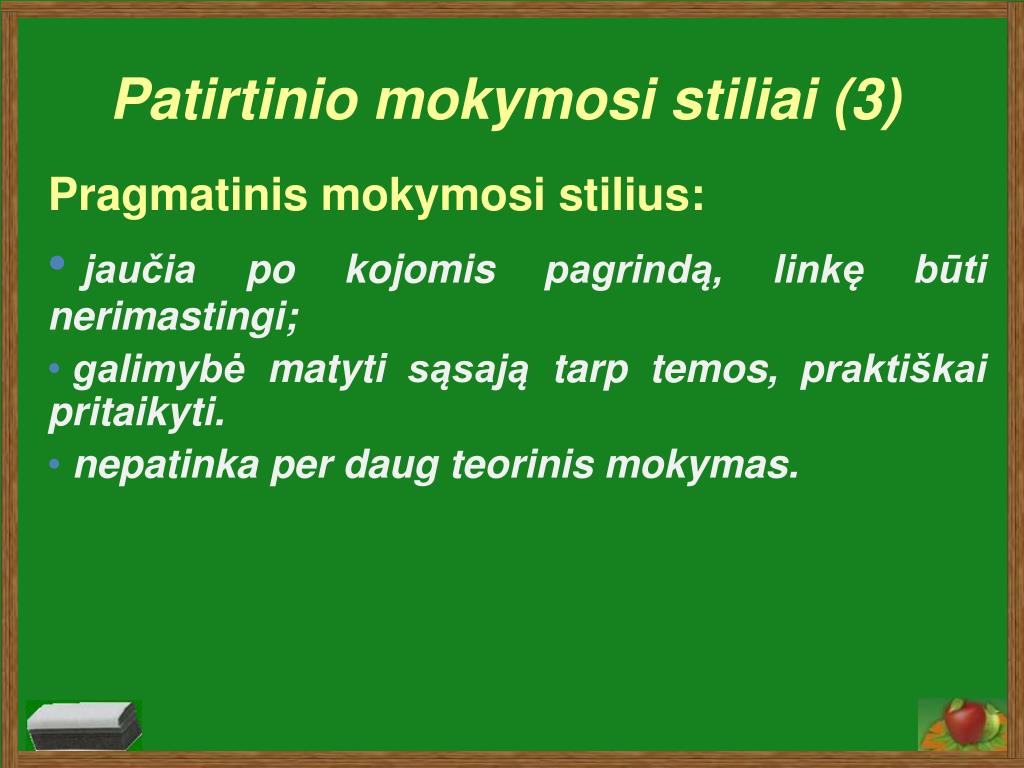 Patirtinio mokymosi stiliai (3)

Pragmatinis mokymosi stilius:

• jaučia po kojomis pagrindą, linkę būti nerimastingi;

• galimybė matyti sąsają tarp temos, praktiškai pritaikyti.

• nepatinka per daug teorinis mokymas.